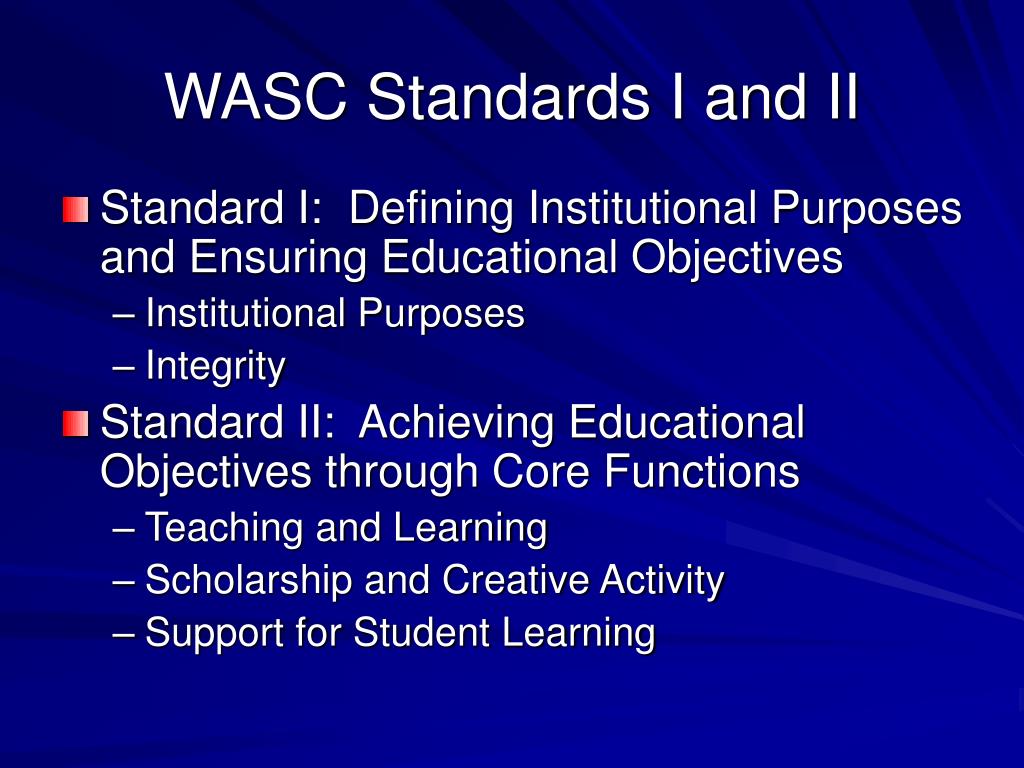 WASC Standards I and II

Standard I: Defining Institutional Purposes and Ensuring Educational Objectives
– Institutional Purposes
– Integrity

Standard II: Achieving Educational Objectives through Core Functions
– Teaching and Learning
– Scholarship and Creative Activity
– Support for Student Learning